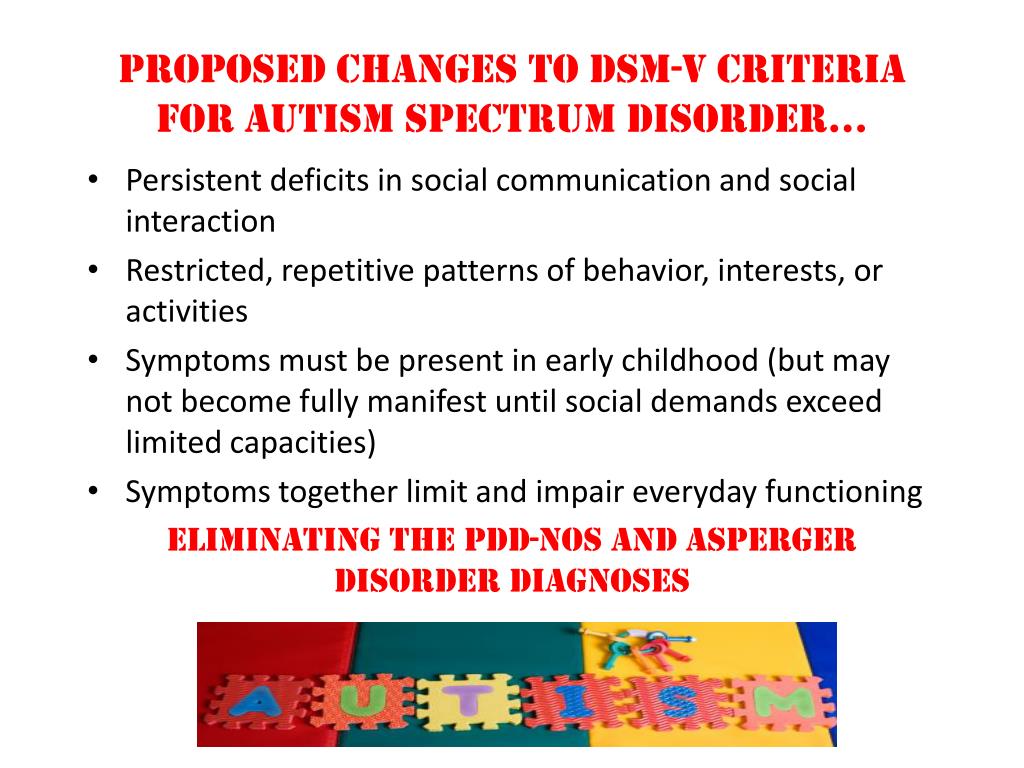 PROPOSED CHANGES TO DSM-V CRITERIA FOR AUTISM SPECTRUM DISORDER…

• Persistent deficits in social communication and social interaction
• Restricted, repetitive patterns of behavior, interests, or activities
• Symptoms must be present in early childhood (but may not become fully manifest until social demands exceed limited capacities)
• Symptoms together limit and impair everyday functioning

ELIMINATING THE PDD-NOS AND ASPERGER DISORDER DIAGNOSES

AUTISM